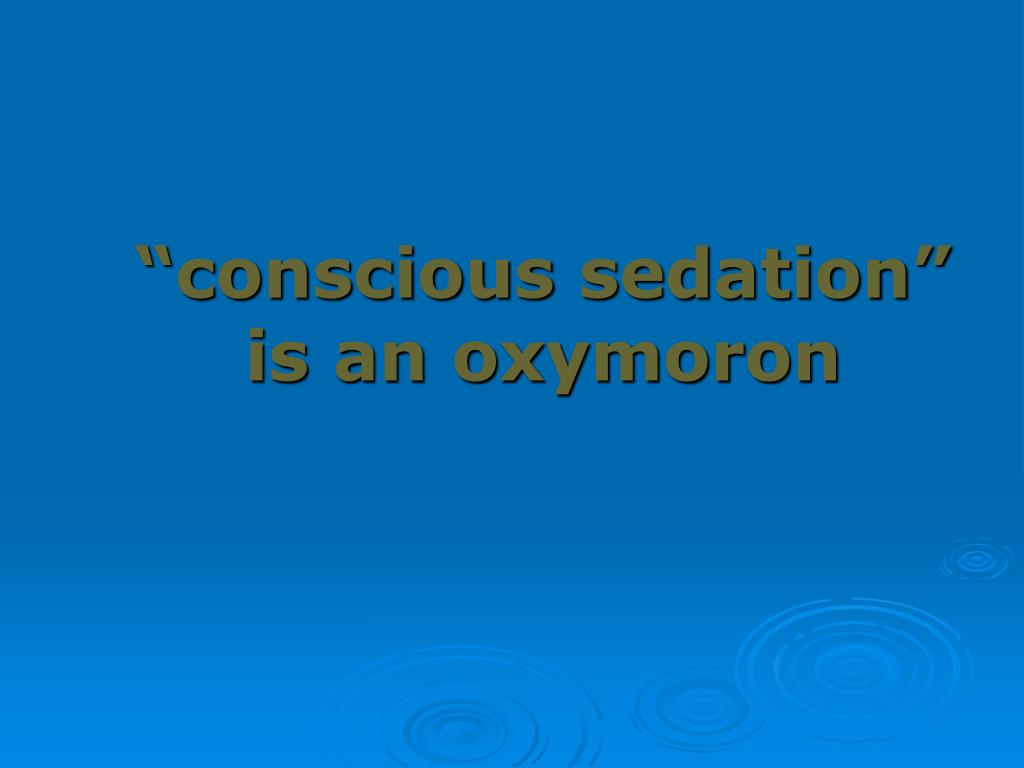 “conscious sedation” is an oxymoron